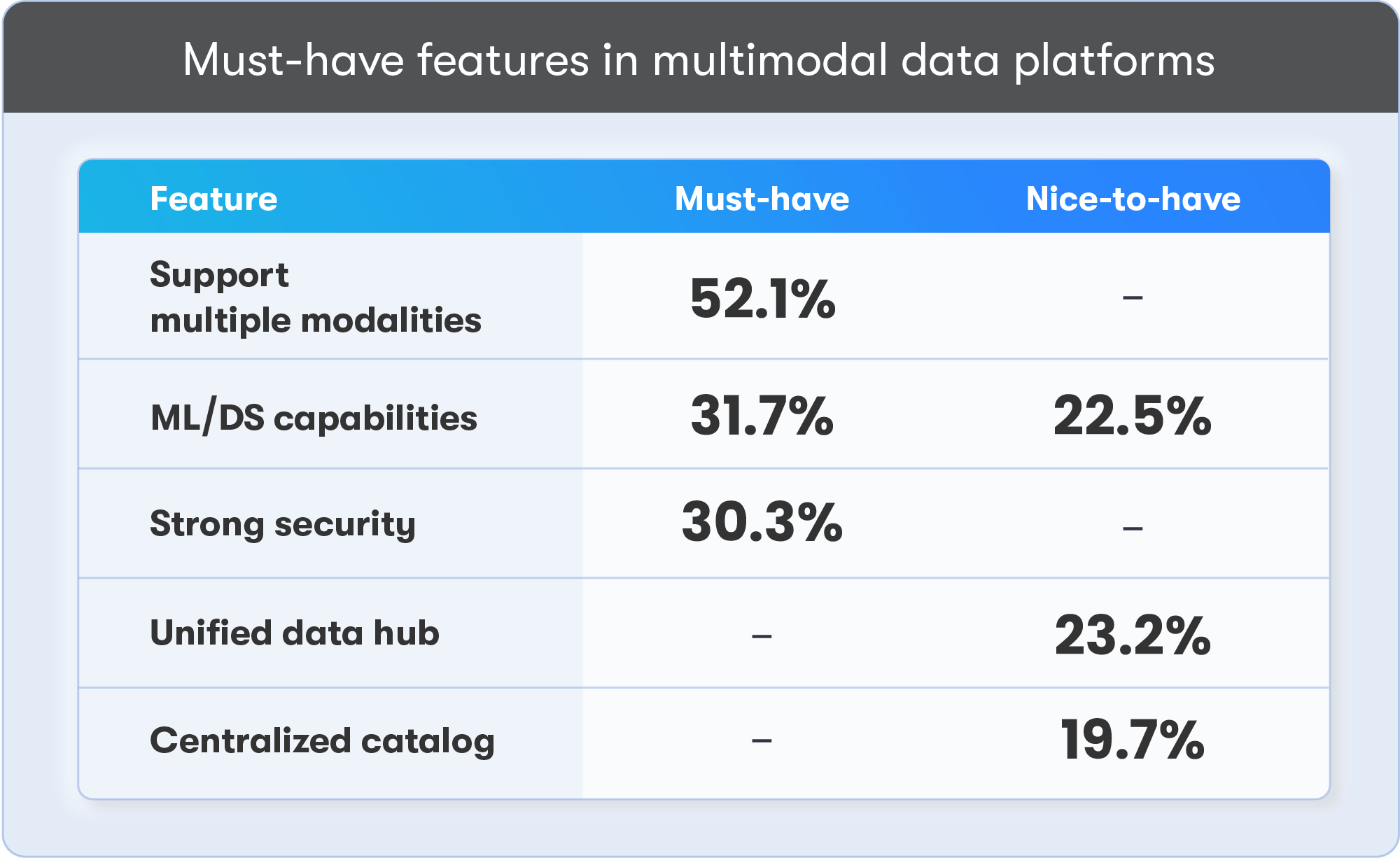 Must-have features in multimodal data platforms

| Feature | Must-have | Nice-to-have |
|---|---|---|
| Support multiple modalities | 52.1% | – |
| ML/DS capabilities | 31.7% | 22.5% |
| Strong security | 30.3% | – |
| Unified data hub | – | 23.2% |
| Centralized catalog | – | 19.7% |